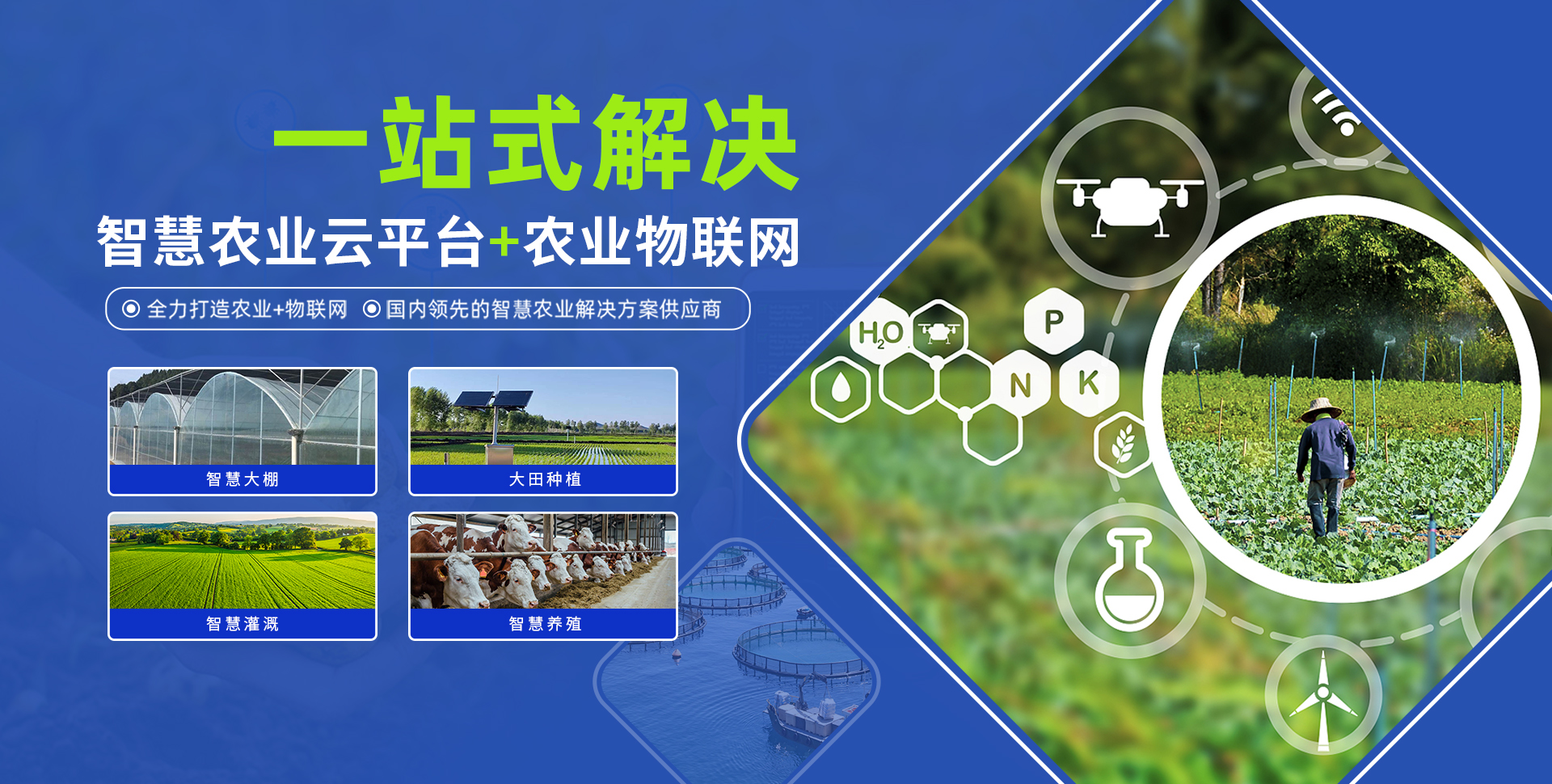 一站式解决

智慧农业云平台+农业物联网

全力打造农业+物联网 国内领先的智慧农业解决方案供应商

智慧大棚

大田种植

智慧灌溉

智慧养殖

$H_2O$

P

N

K